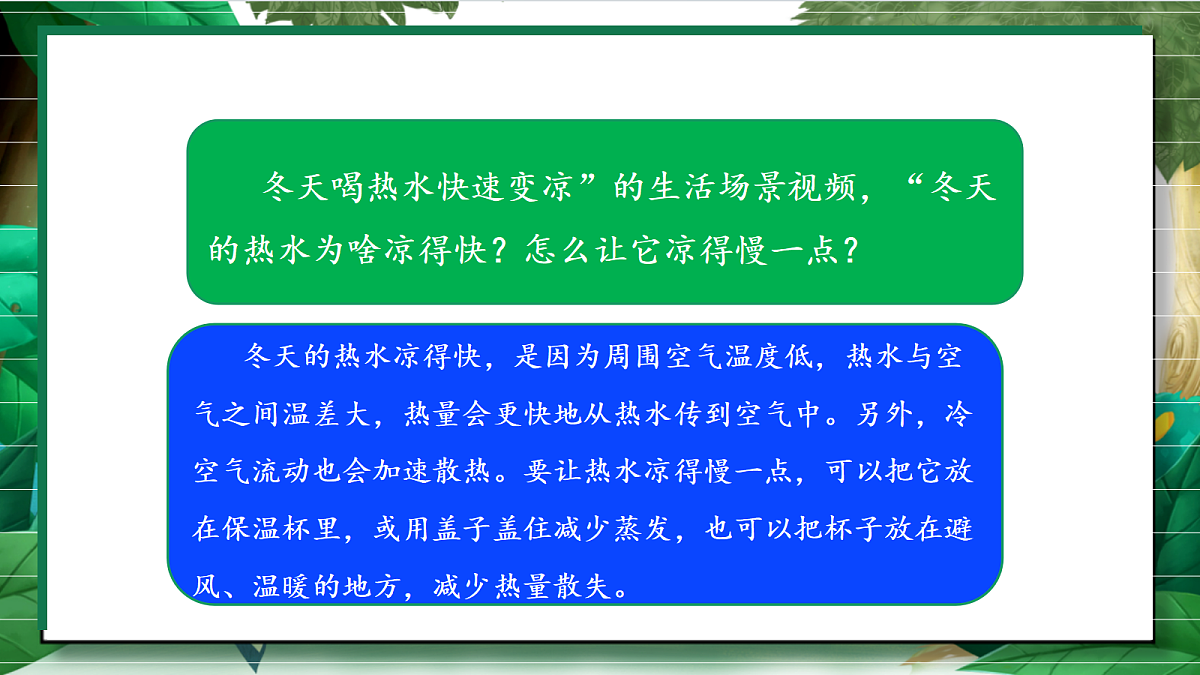 冬天喝热水快速变凉”的生活场景视频，“冬天的热水为啥凉得快？怎么让它凉得慢一点？

冬天的热水凉得快，是因为周围空气温度低，热水与空气之间温差大，热量会更快地从热水传到空气中。另外，冷空气流动也会加速散热。要让热水凉得慢一点，可以把它放在保温杯里，或用盖子盖住减少蒸发，也可以把杯子放在避风、温暖的地方，减少热量散失。